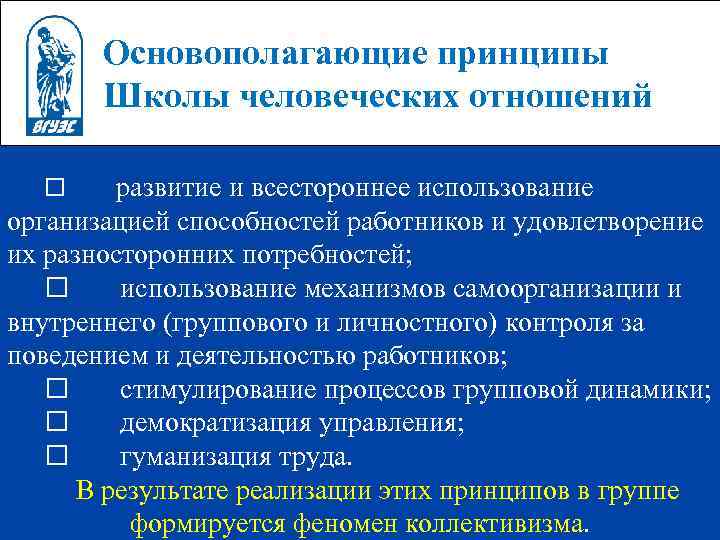 ВГУЭС

Основополагающие принципы Школы человеческих отношений

□ развитие и всестороннее использование организацией способностей работников и удовлетворение их разносторонних потребностей;

□ использование механизмов самоорганизации и внутреннего (группового и личностного) контроля за поведением и деятельностью работников;

□ стимулирование процессов групповой динамики;

□ демократизация управления;

□ гуманизация труда.

В результате реализации этих принципов в группе формируется феномен коллективизма.